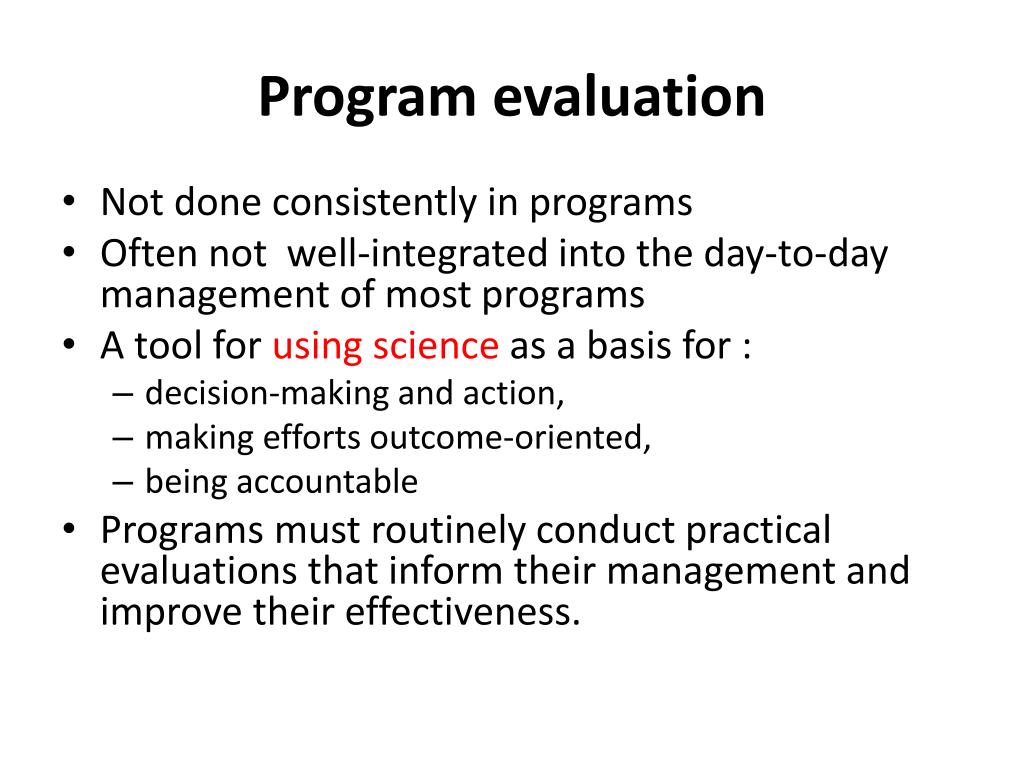 Program evaluation

• Not done consistently in programs
• Often not well-integrated into the day-to-day management of most programs
• A tool for using science as a basis for :
– decision-making and action,
– making efforts outcome-oriented,
– being accountable
• Programs must routinely conduct practical evaluations that inform their management and improve their effectiveness.